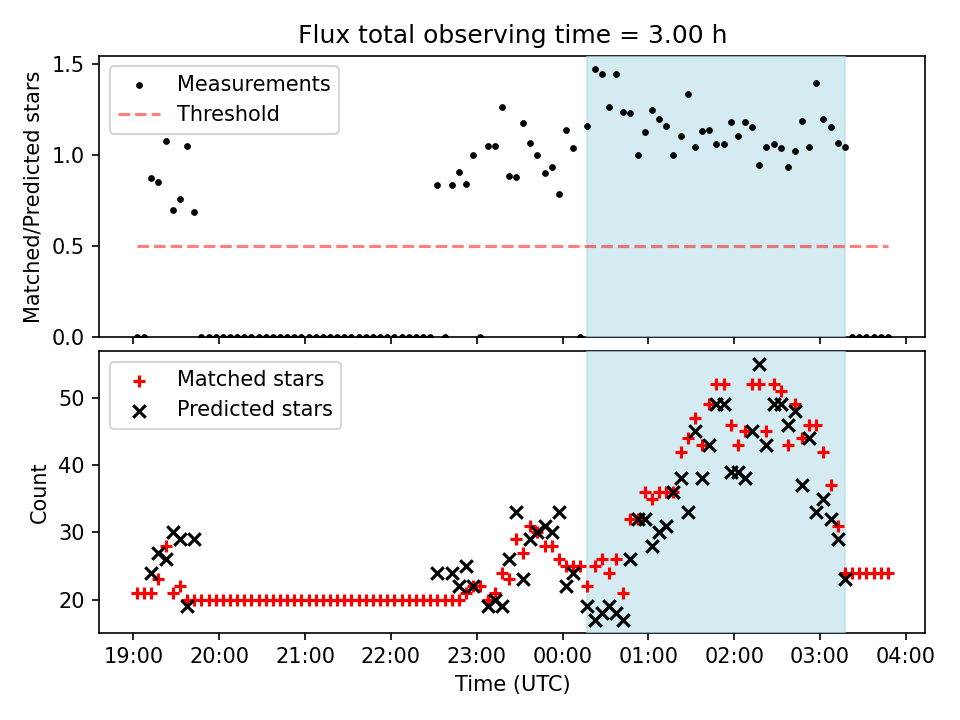 Flux total observing time = 3.00 h

Measurements
Threshold

Matched/Predicted stars

1.5
1.0
0.5
0.0

Matched stars
Predicted stars

Count

50
40
30
20

19:00 20:00 21:00 22:00 23:00 00:00 01:00 02:00 03:00 04:00

Time (UTC)